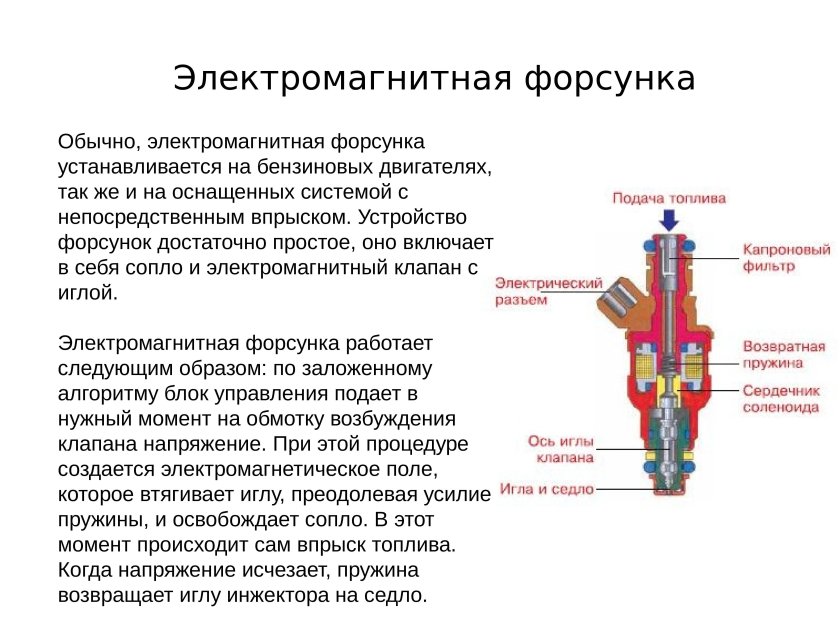 Электромагнитная форсунка

Обычно, электромагнитная форсунка устанавливается на бензиновых двигателях, так же и на оснащенных системой с непосредственным впрыском. Устройство форсунок достаточно простое, оно включает в себя сопло и электромагнитный клапан с иглой.

Электромагнитная форсунка работает следующим образом: по заложенному алгоритму блок управления подает в нужный момент на обмотку возбуждения клапана напряжение. При этой процедуре создается электромагнетическое поле, которое втягивает иглу, преодолевая усилие пружины, и освобождает сопло. В этот момент происходит сам впрыск топлива. Когда напряжение исчезает, пружина возвращает иглу инжектора на седло.

Подача топлива

Капроновый фильтр

Электрический разъем

Возвратная пружина

Сердечник соленоида

Ось иглы клапана

Игла и седло